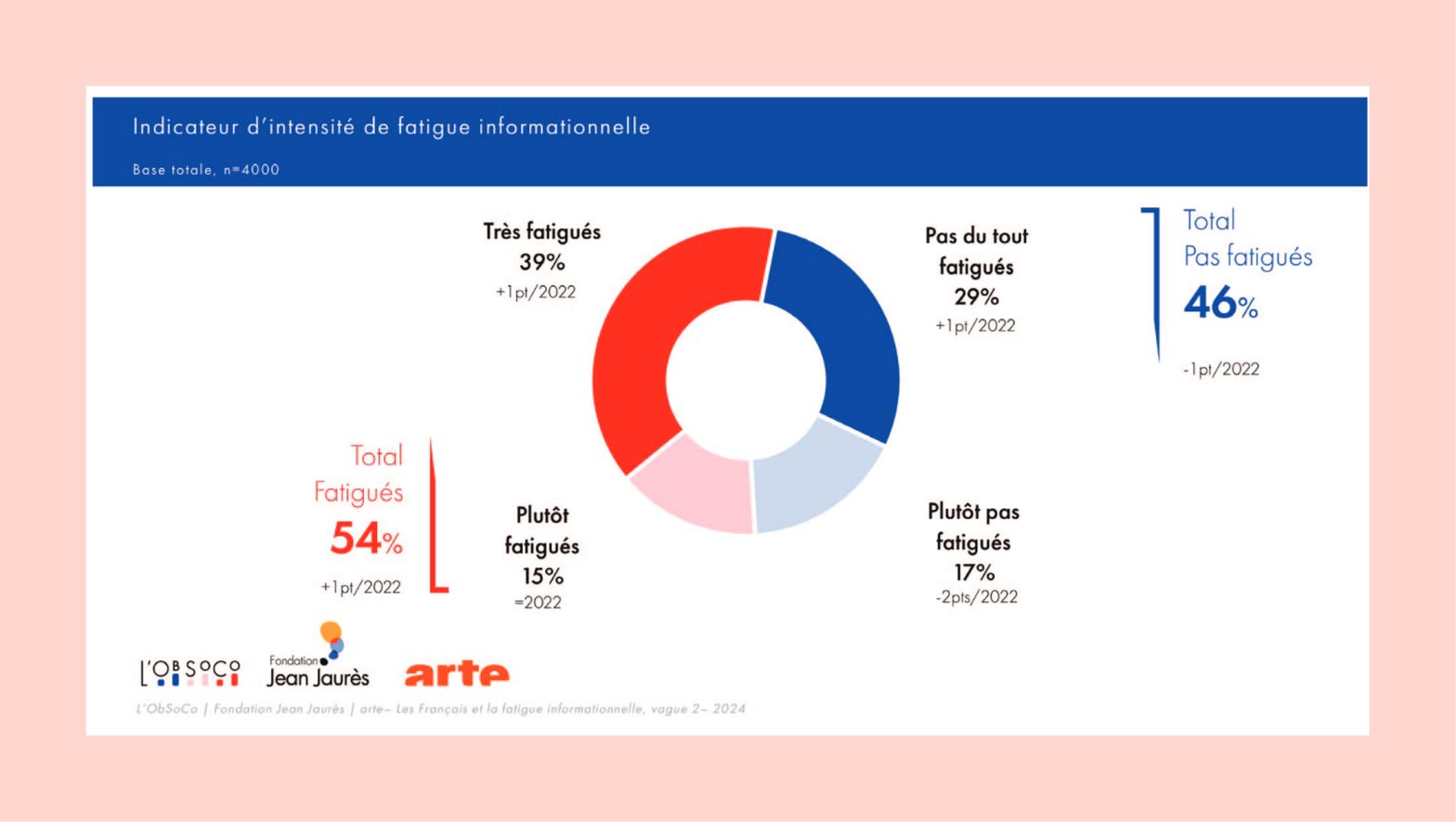 Indicateur d'intensité de fatigue informationnelle

Base totale, n=4000

Très fatigués
39%
+1pt/2022

Pas du tout fatigués
29%
+1pt/2022

Total
Pas fatigués
46%

-1pt/2022

Total
Fatigués
54%

+1pt/2022

Plutôt fatigués
15%
=2022

Plutôt pas fatigués
17%
-2pts/2022

L'OBSOCO
Fondation Jean Jaurès
arte

L'ObSoCo | Fondation Jean Jaurès | arte– Les Français et la fatigue informationnelle, vague 2– 2024